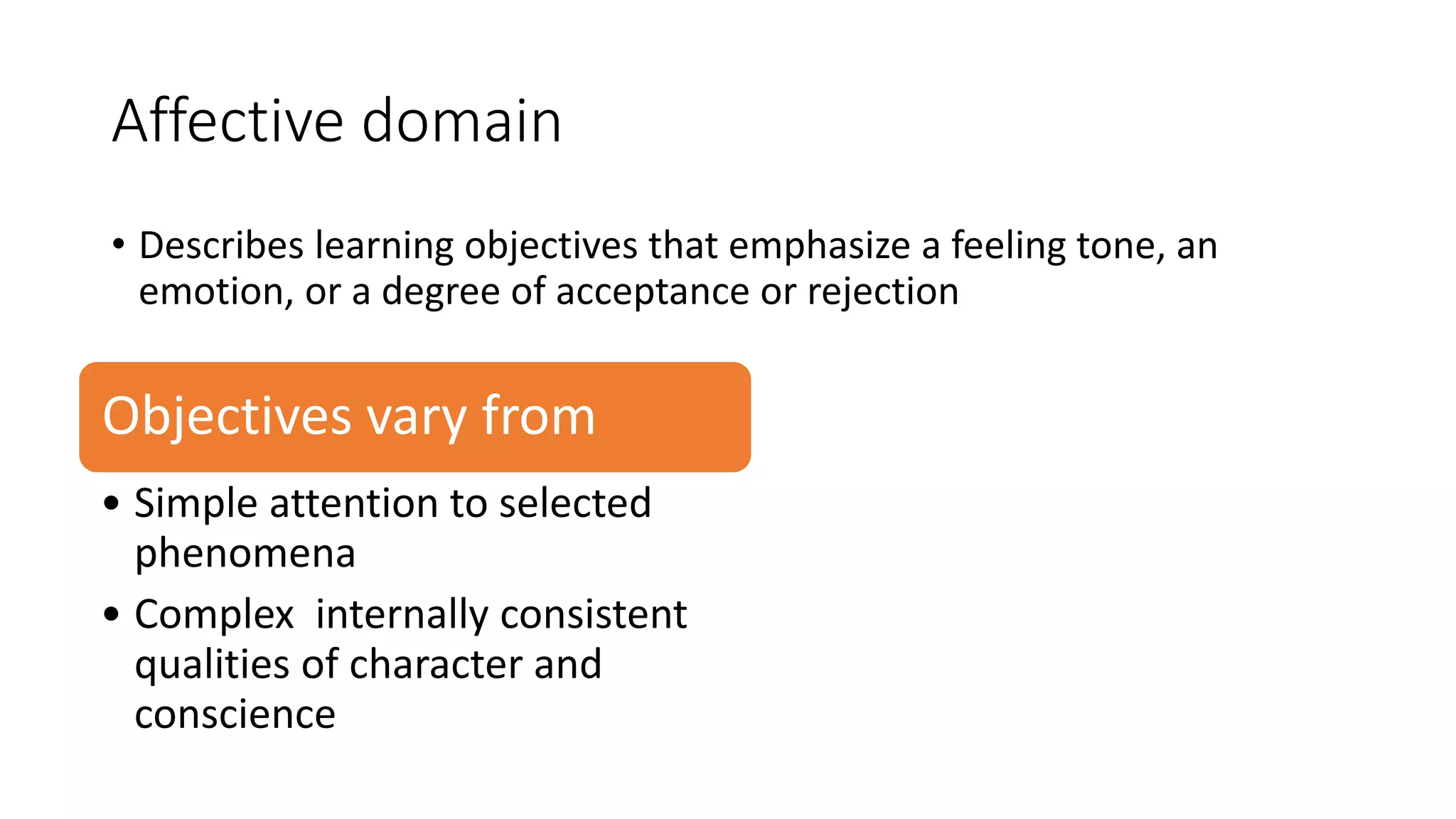 Affective domain

• Describes learning objectives that emphasize a feeling tone, an emotion, or a degree of acceptance or rejection

Objectives vary from

• Simple attention to selected phenomena
• Complex internally consistent qualities of character and conscience